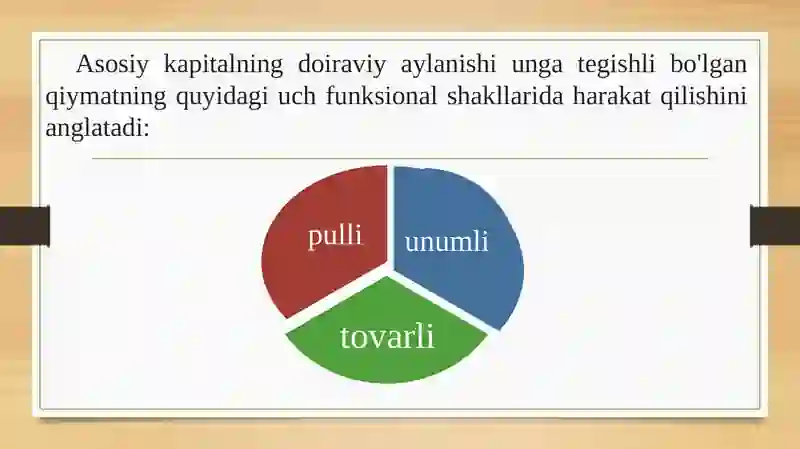 Asosiy kapitalning doiraviy aylanishi unga tegishli bo'lgan qiymatning quyidagi uch funksional shakllarida harakat qilishini anglatadi:

pulli

unumli

tovarli